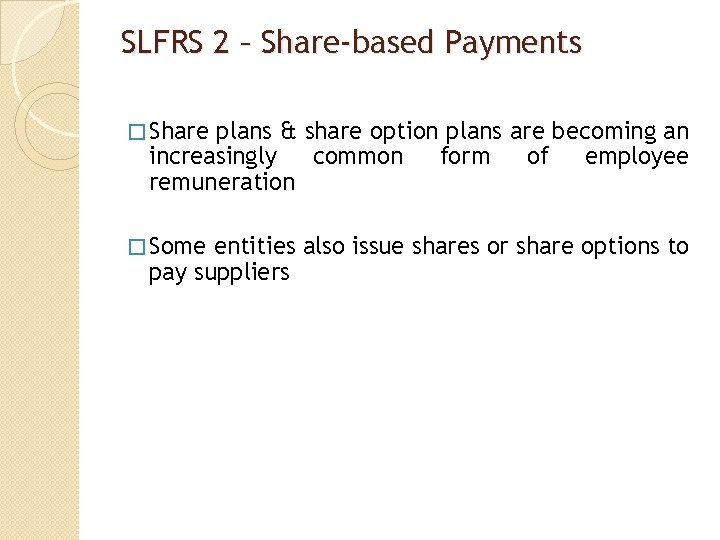 SLFRS 2 – Share-based Payments

□ Share plans & share option plans are becoming an increasingly common form of employee remuneration

□ Some entities also issue shares or share options to pay suppliers